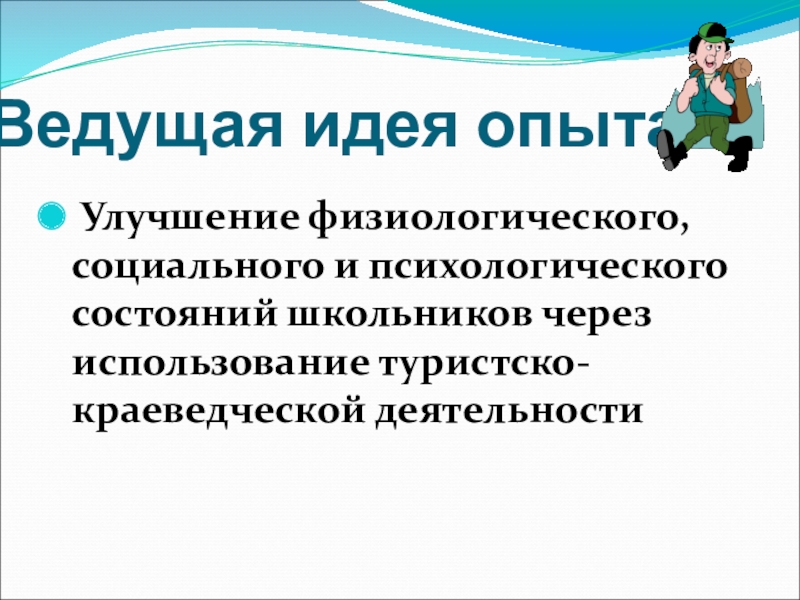 Ведущая идея опыта

Улучшение физиологического, социального и психологического состояний школьников через использование туристско-краеведческой деятельности